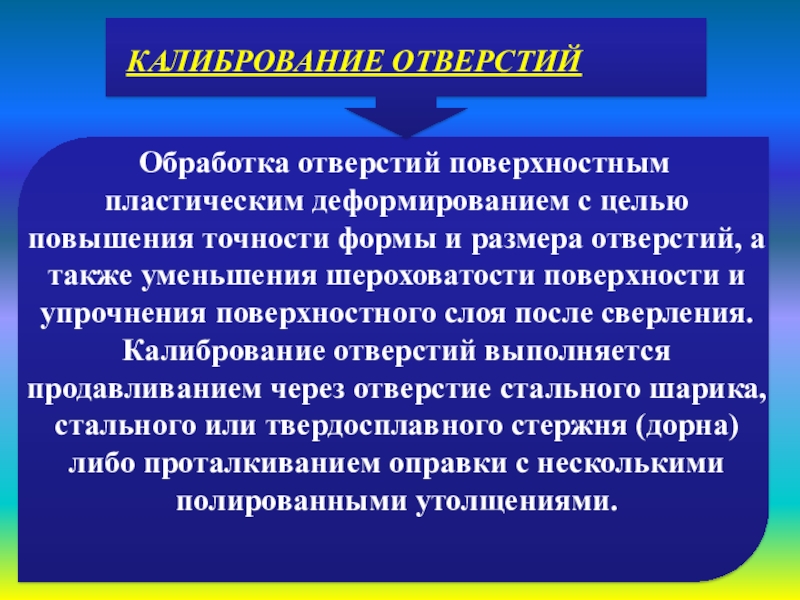 КАЛИБРОВАНИЕ ОТВЕРСТИЙ

Обработка отверстий поверхностным пластическим деформированием с целью повышения точности формы и размера отверстий, а также уменьшения шероховатости поверхности и упрочнения поверхностного слоя после сверления. Калибрование отверстий выполняется продавливанием через отверстие стального шарика, стального или твердосплавного стержня (дорна) либо проталкиванием оправки с несколькими полированными утолщениями.